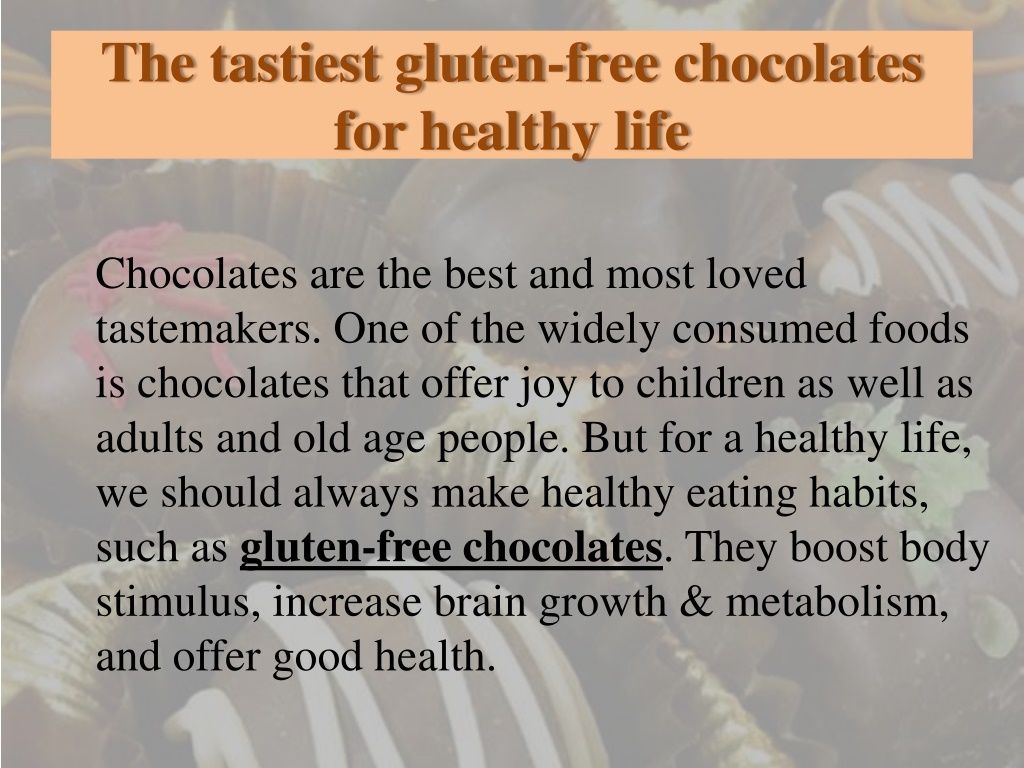 The tastiest gluten-free chocolates for healthy life

Chocolates are the best and most loved tastemakers. One of the widely consumed foods is chocolates that offer joy to children as well as adults and old age people. But for a healthy life, we should always make healthy eating habits, such as gluten-free chocolates. They boost body stimulus, increase brain growth & metabolism, and offer good health.